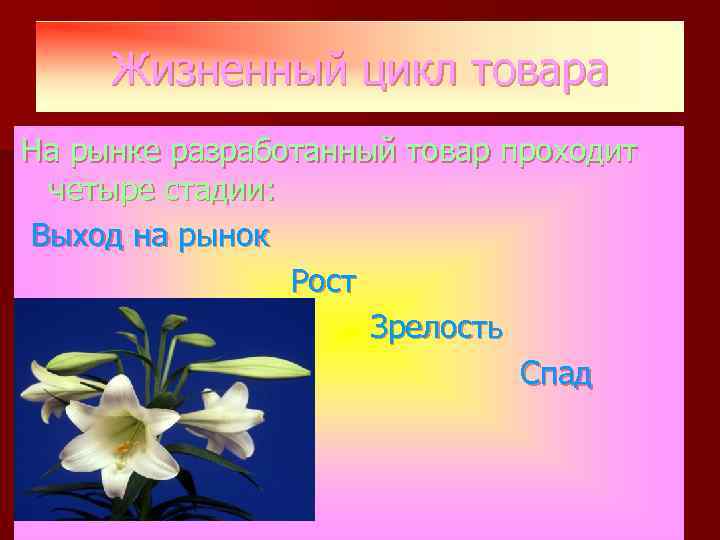 Жизненный цикл товара

На рынке разработанный товар проходит четыре стадии:

Выход на рынок

Рост

Зрелость

Спад